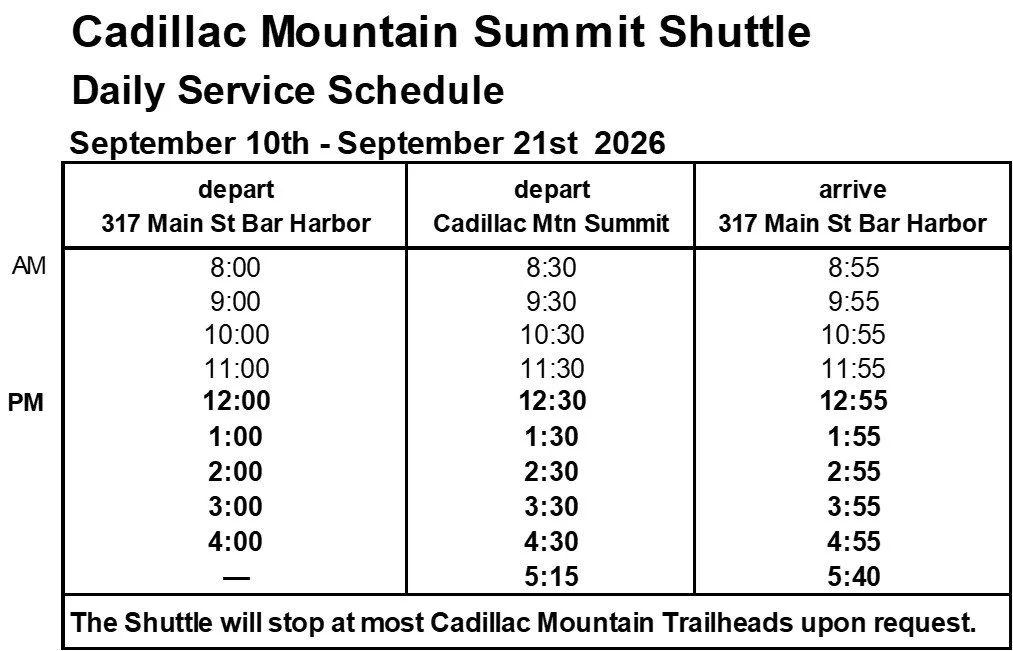 Cadillac Mountain Summit Shuttle

Daily Service Schedule

September 10th - September 21st 2026

|  | depart 317 Main St Bar Harbor | depart Cadillac Mtn Summit | arrive 317 Main St Bar Harbor |
|---|---|---|---|
| AM | 8:00 | 8:30 | 8:55 |
|  | 9:00 | 9:30 | 9:55 |
|  | 10:00 | 10:30 | 10:55 |
|  | 11:00 | 11:30 | 11:55 |
| PM | 12:00 | 12:30 | 12:55 |
|  | 1:00 | 1:30 | 1:55 |
|  | 2:00 | 2:30 | 2:55 |
|  | 3:00 | 3:30 | 3:55 |
|  | 4:00 | 4:30 | 4:55 |
|  | — | 5:15 | 5:40 |

The Shuttle will stop at most Cadillac Mountain Trailheads upon request.